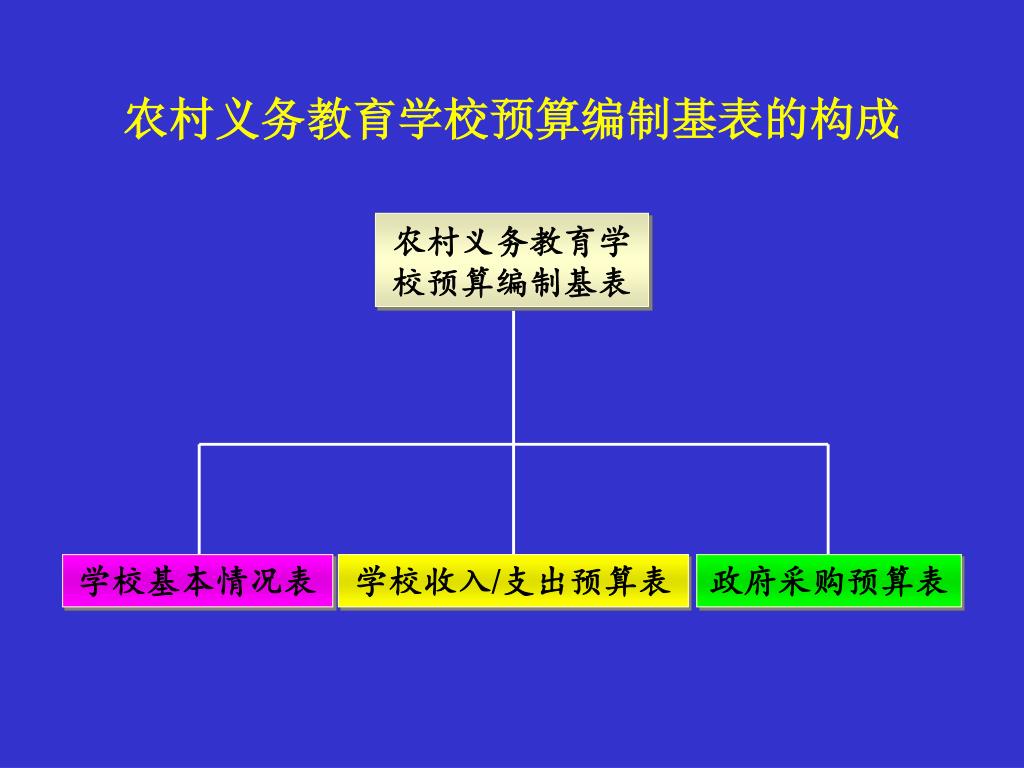 农村义务教育学校预算编制基表的构成

农村义务教育学校预算编制基表

学校基本情况表

学校收入/支出预算表

政府采购预算表